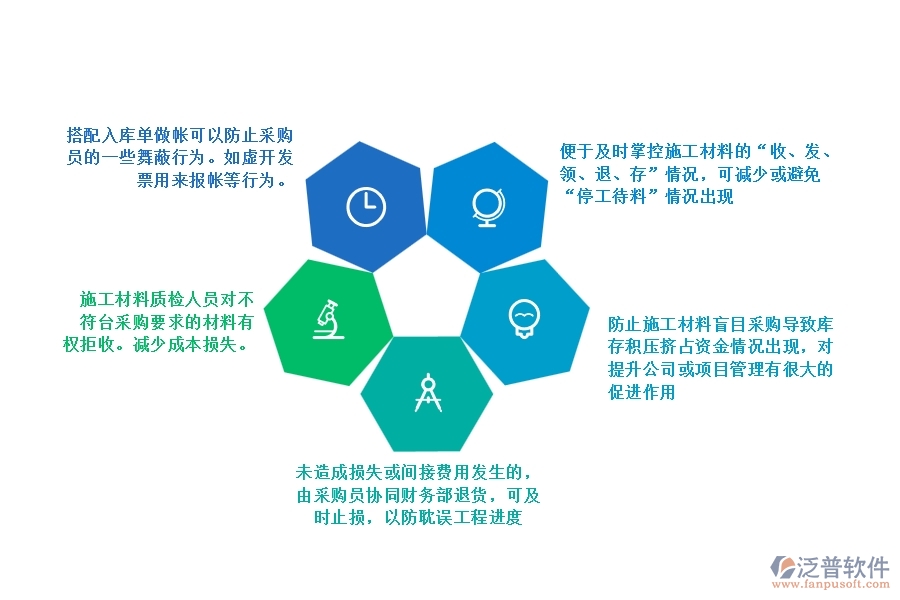 搭配入库单做帐可以防止采购员的一些舞蔽行为。如虚开发票用来报帐等行为。

便于及时掌控施工材料的“收、发、领、退、存”情况，可减少或避免“停工待料”情况出现

施工材料质检人员对不符台采购要求的材料有权拒收。减少成本损失。

防止施工材料盲目采购导致库存积压挤占资金情况出现，对提升公司或项目管理有很大的促进作用

未造成损失或间接费用发生的，由采购员协同财务部退货，可及时止损，以防耽误工程进度

泛普软件
www.fanpusoft.com